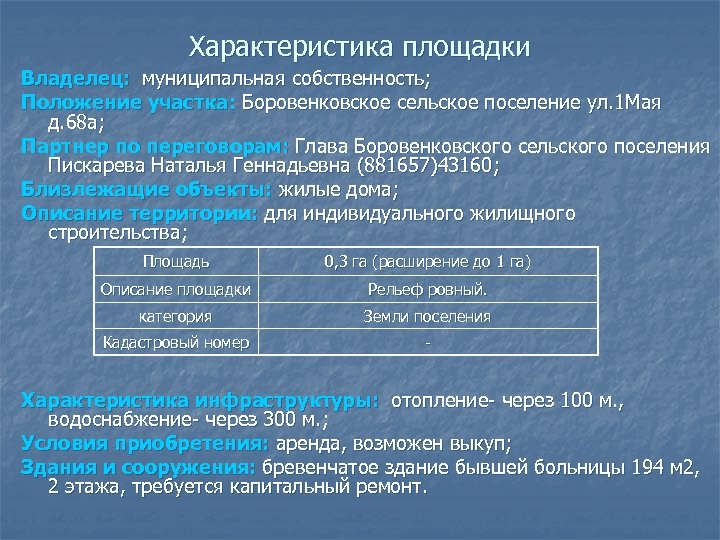 Характеристика площадки

Владелец: муниципальная собственность;

Положение участка: Боровенковское сельское поселение ул.1Мая д.68а;

Партнер по переговорам: Глава Боровенковского сельского поселения Пискарева Наталья Геннадьевна (881657)43160;

Близлежащие объекты: жилые дома;

Описание территории: для индивидуального жилищного строительства;

| Площадь | 0,3 га (расширение до 1 га) |
|---|---|
| Описание площадки | Рельеф ровный. |
| категория | Земли поселения |
| Кадастровый номер | - |

Характеристика инфраструктуры: отопление- через 100 м., водоснабжение- через 300 м.;

Условия приобретения: аренда, возможен выкуп;

Здания и сооружения: бревенчатое здание бывшей больницы 194 м2, 2 этажа, требуется капитальный ремонт.